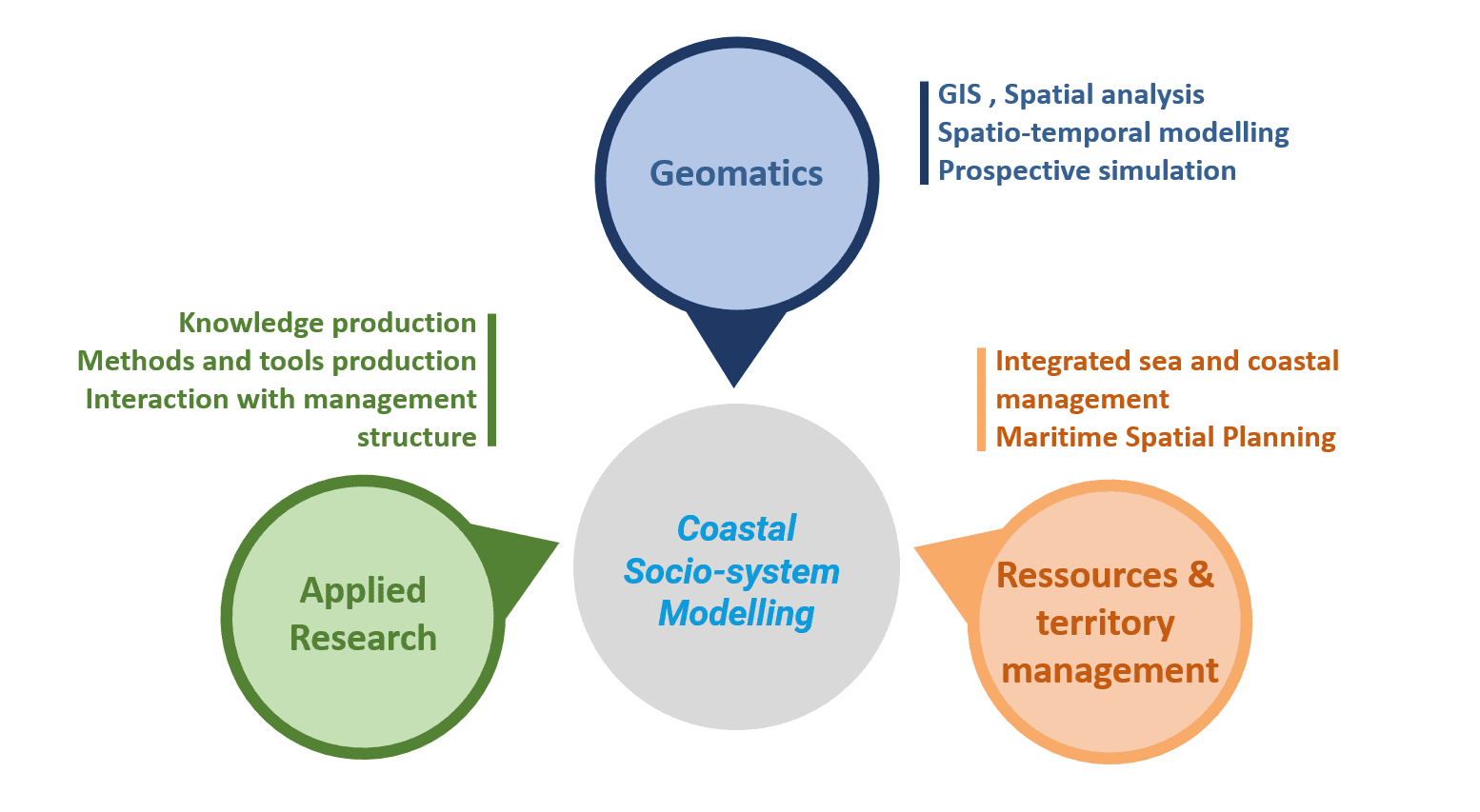 Geomatics

GIS , Spatial analysis
Spatio-temporal modelling
Prospective simulation

Knowledge production
Methods and tools production
Interaction with management structure

Integrated sea and coastal management
Maritime Spatial Planning

Applied Research

Coastal Socio-system Modelling

Ressources & territory management